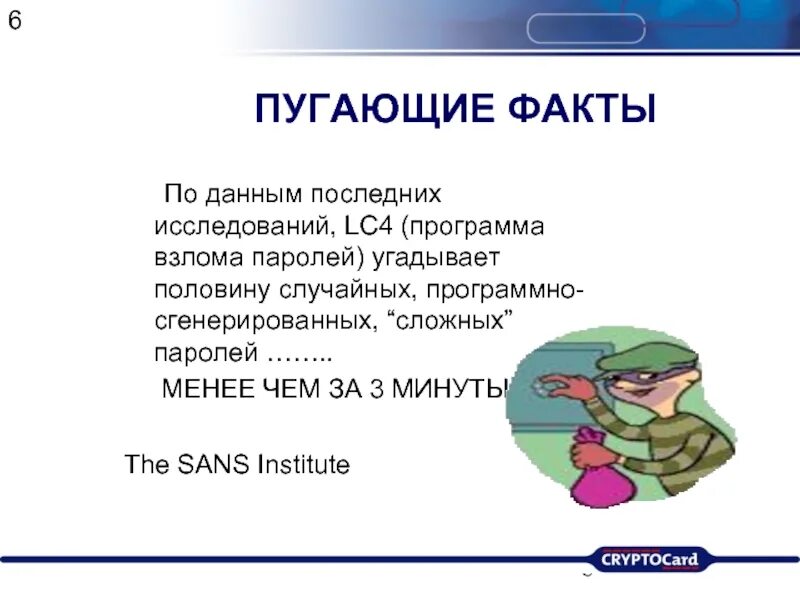 6

ПУГАЮЩИЕ ФАКТЫ

По данным последних исследований, LC4 (программа взлома паролей) угадывает половину случайных, программно-сгенерированных, “сложных” паролей ……..

МЕНЕЕ ЧЕМ ЗА 3 МИНУТЫ

The SANS Institute

CRYPTOCard